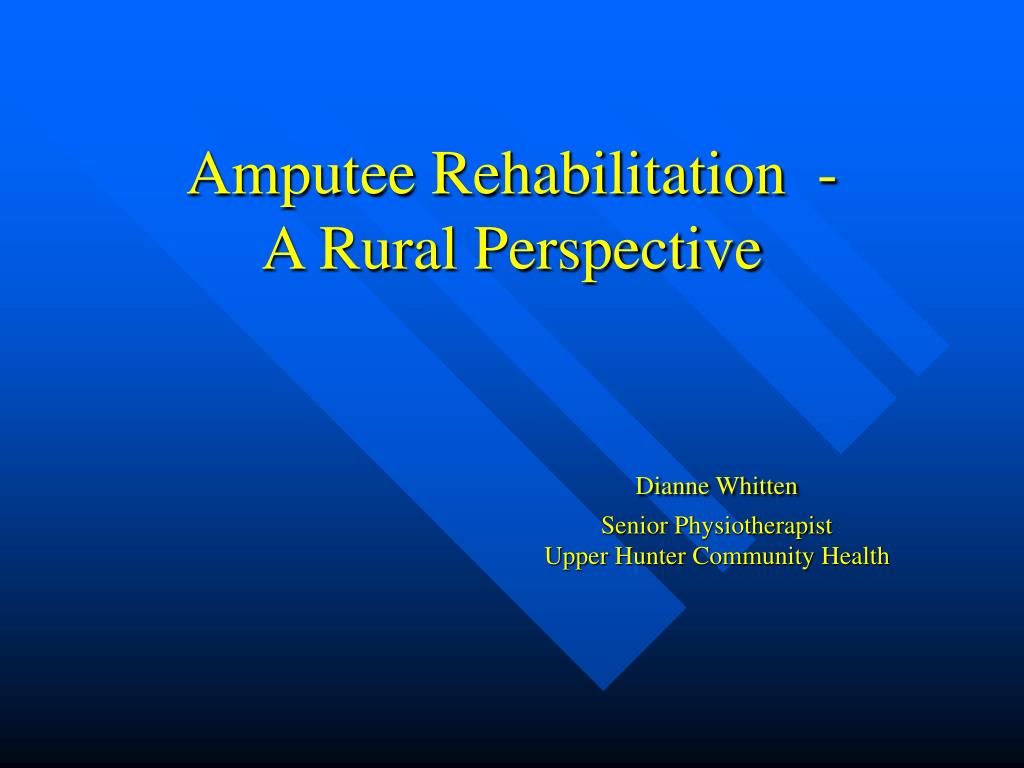 Amputee Rehabilitation -
A Rural Perspective

Dianne Whitten

Senior Physiotherapist
Upper Hunter Community Health